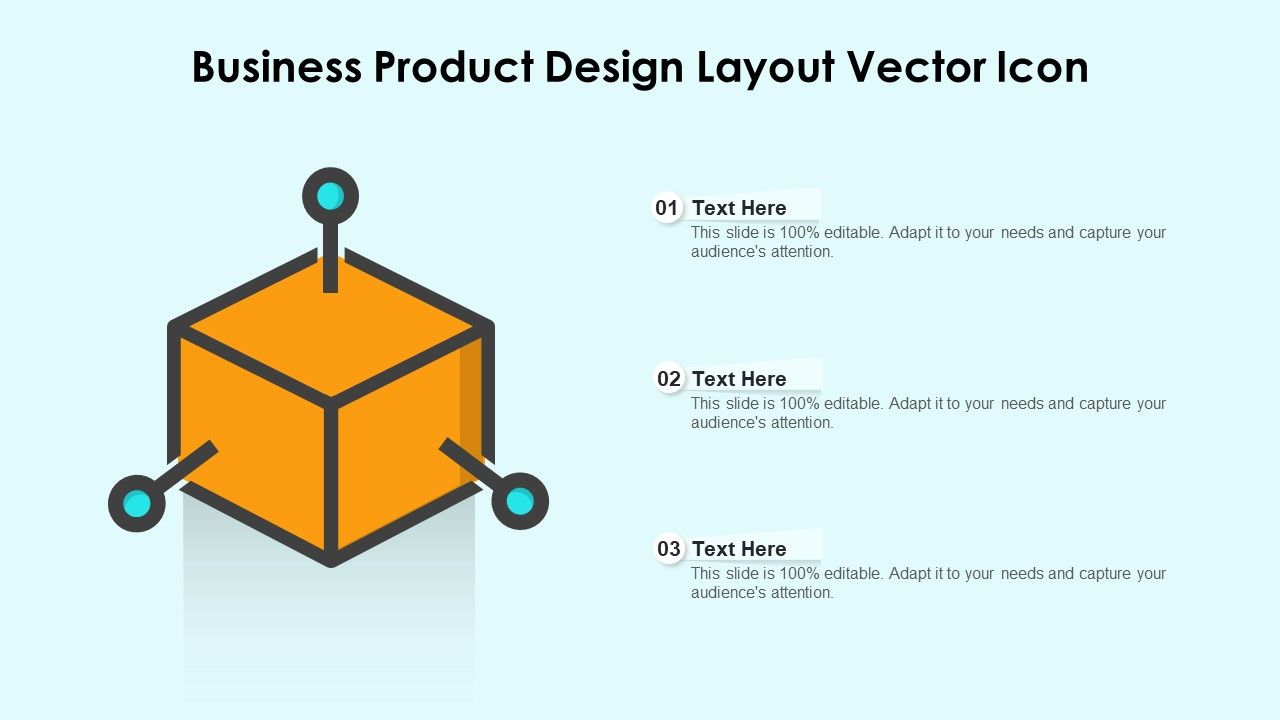 Business Product Design Layout Vector Icon

01 Text Here
This slide is 100% editable. Adapt it to your needs and capture your audience's attention.

02 Text Here
This slide is 100% editable. Adapt it to your needs and capture your audience's attention.

03 Text Here
This slide is 100% editable. Adapt it to your needs and capture your audience's attention.